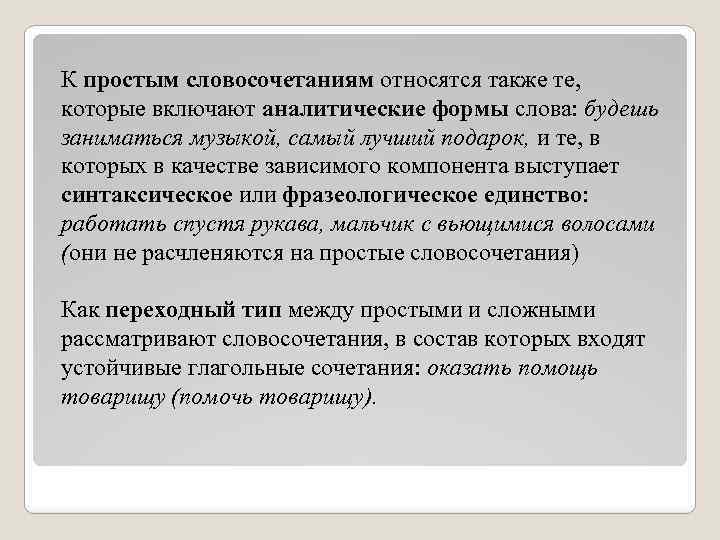 К простым словосочетаниям относятся также те, которые включают аналитические формы слова: будешь заниматься музыкой, самый лучший подарок, и те, в которых в качестве зависимого компонента выступает синтаксическое или фразеологическое единство: работать спустя рукава, мальчик с вьющимися волосами (они не расчленяются на простые словосочетания)

Как переходный тип между простыми и сложными рассматривают словосочетания, в состав которых входят устойчивые глагольные сочетания: оказать помощь товарищу (помочь товарищу).